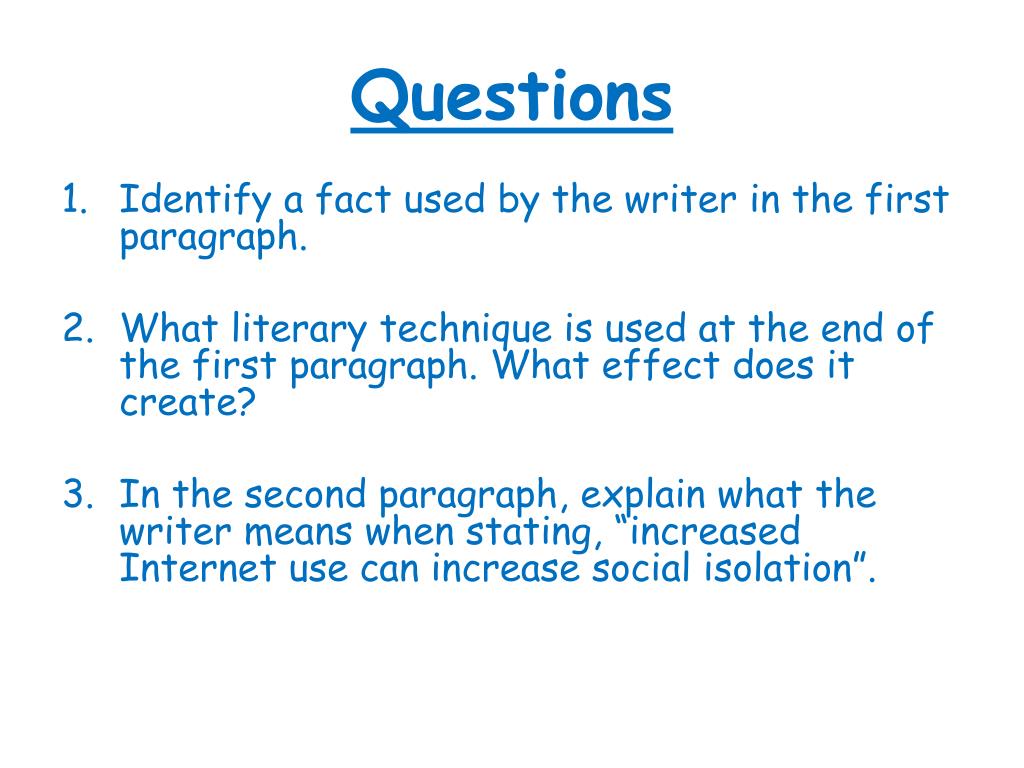 Questions

1. Identify a fact used by the writer in the first paragraph.

2. What literary technique is used at the end of the first paragraph. What effect does it create?

3. In the second paragraph, explain what the writer means when stating, “increased Internet use can increase social isolation”.